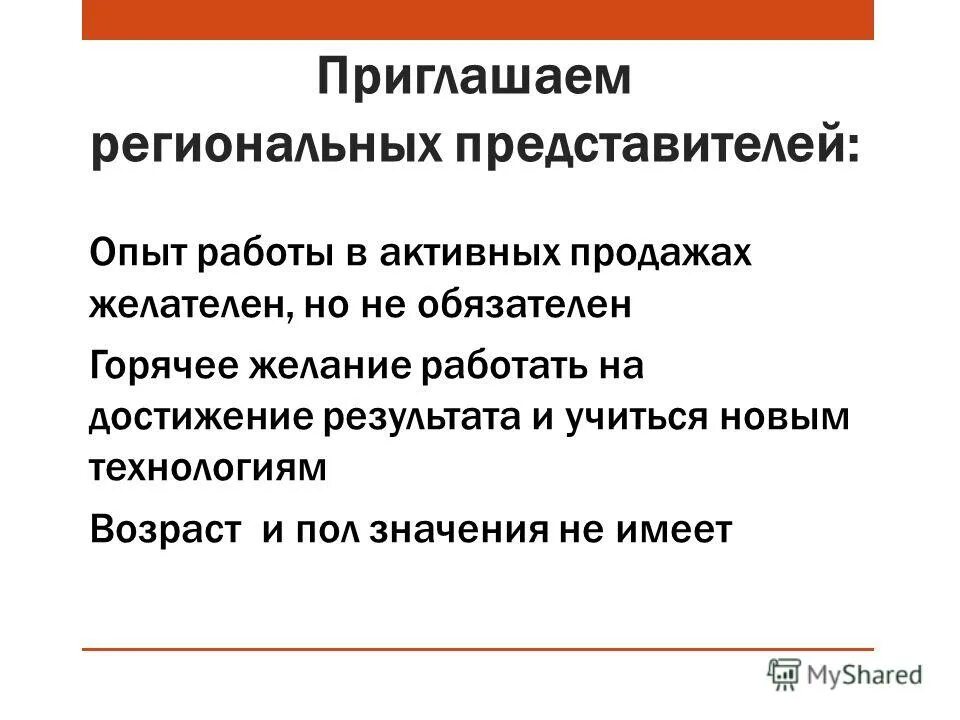 Приглашаем региональных представителей:

Опыт работы в активных продажах желателен, но не обязателен

Горячее желание работать на достижение результата и учиться новым технологиям

Возраст и пол значения не имеет

MyShared